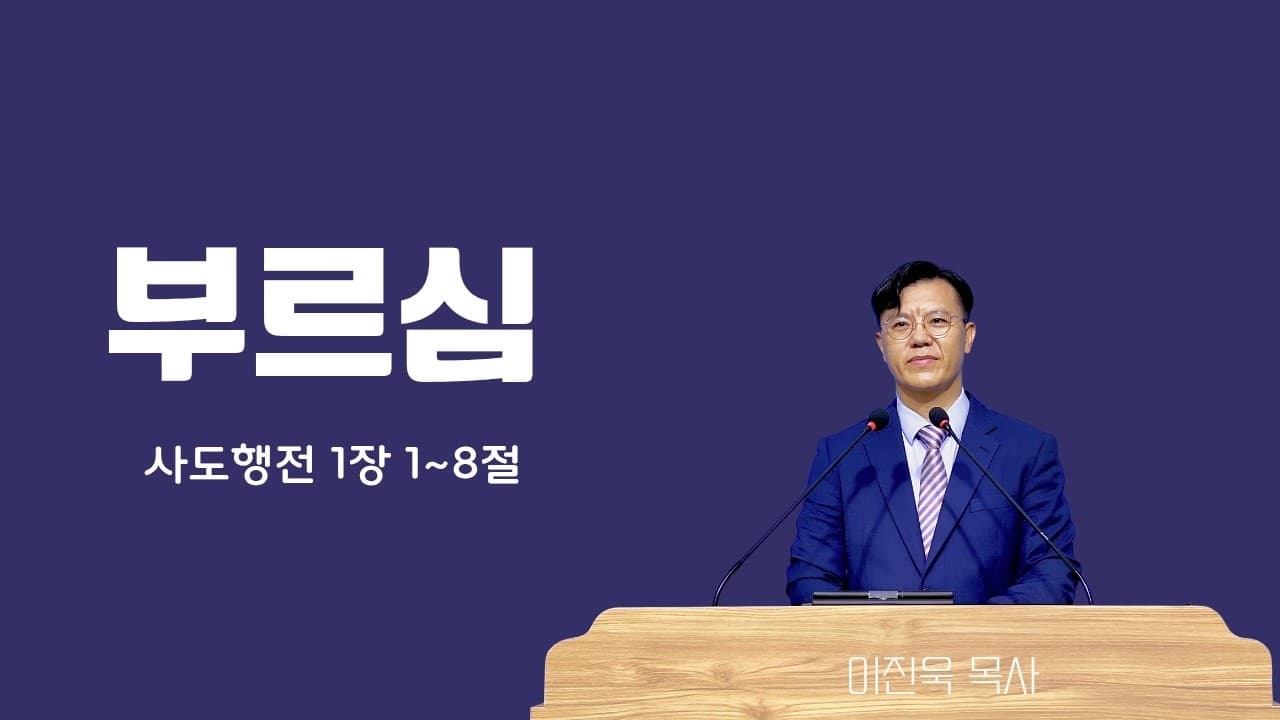 부르심

사도행전 1장 1~8절

이진욱 목사